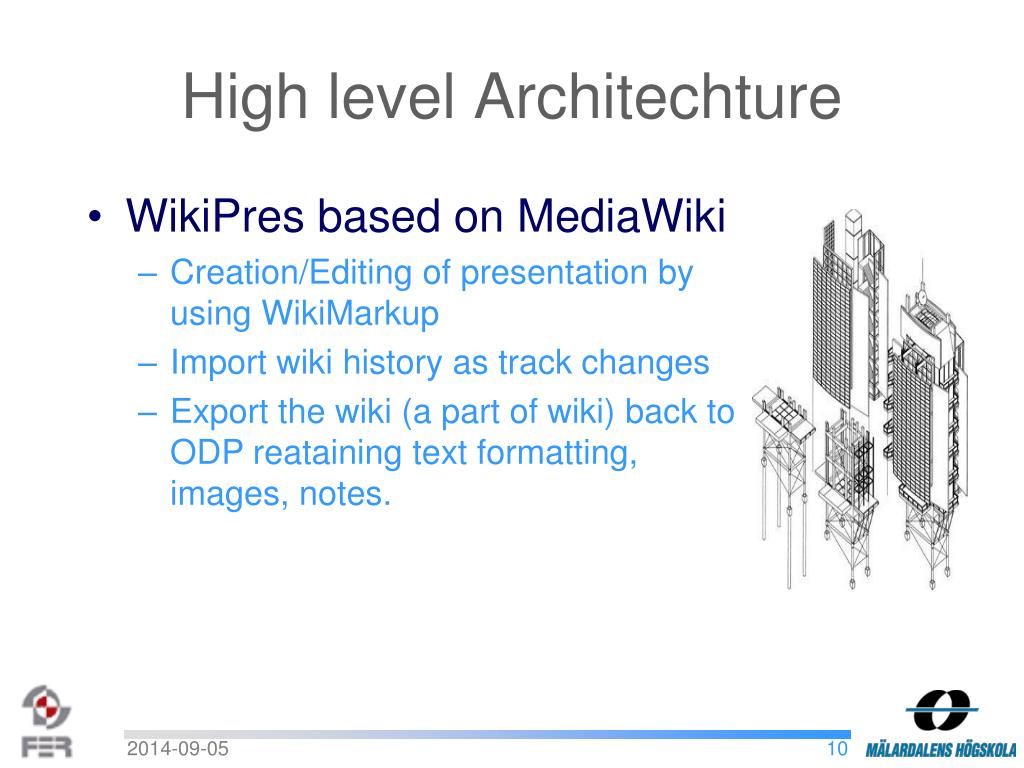 High level Architechture

• WikiPres based on MediaWiki
– Creation/Editing of presentation by using WikiMarkup
– Import wiki history as track changes
– Export the wiki (a part of wiki) back to ODP reataining text formatting, images, notes.

FER

2014-09-05

10

MÄLARDALENS HÖGSKOLA